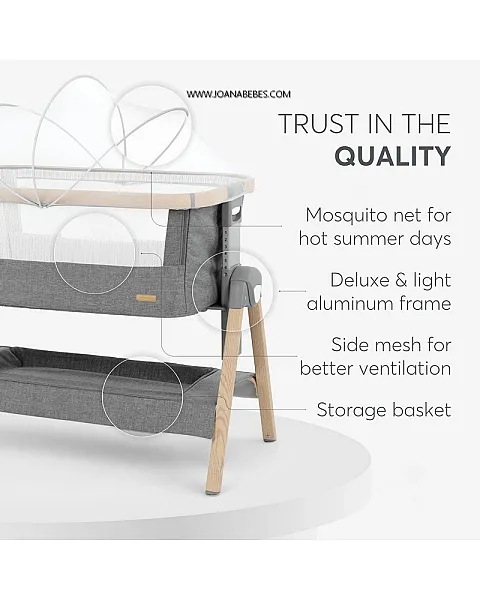 WWW.JOANABEBES.COM

TRUST IN THE
QUALITY

Mosquito net for hot summer days

Deluxe & light aluminum frame

Side mesh for better ventilation

Storage basket